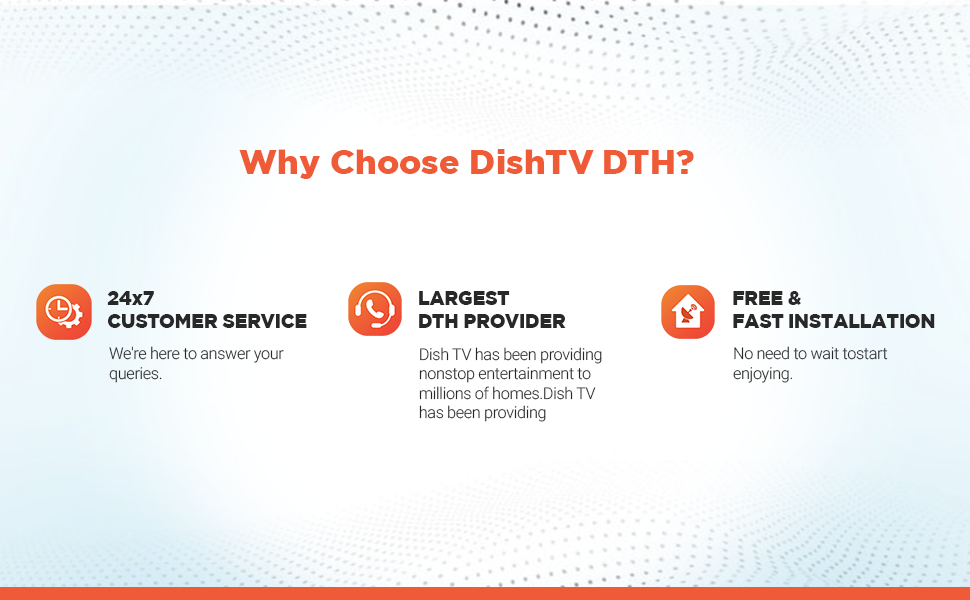 Why Choose DishTV DTH?

24x7
CUSTOMER SERVICE

We're here to answer your queries.

LARGEST
DTH PROVIDER

Dish TV has been providing nonstop entertainment to millions of homes.Dish TV has been providing

FREE &
FAST INSTALLATION

No need to wait tostart enjoying.